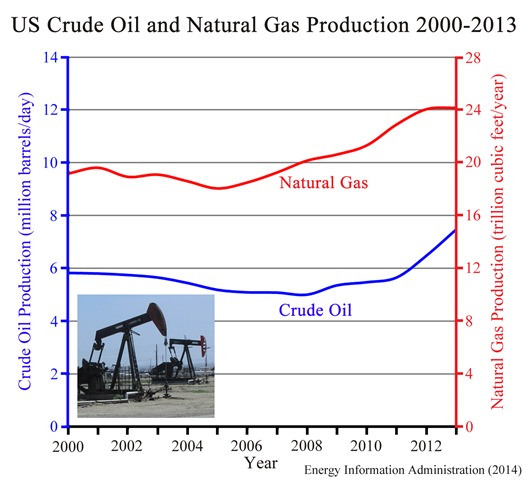 US Crude Oil and Natural Gas Production 2000-2013

Crude Oil Production (million barrels/day)

14
12
10
8
6
4
2
0

Natural Gas Production (trillion cubic feet/year)

28
24
20
16
12
8
4
0

Natural Gas

Crude Oil

2000
2002
2004
2006
2008
2010
2012

Year

Energy Information Administration (2014)